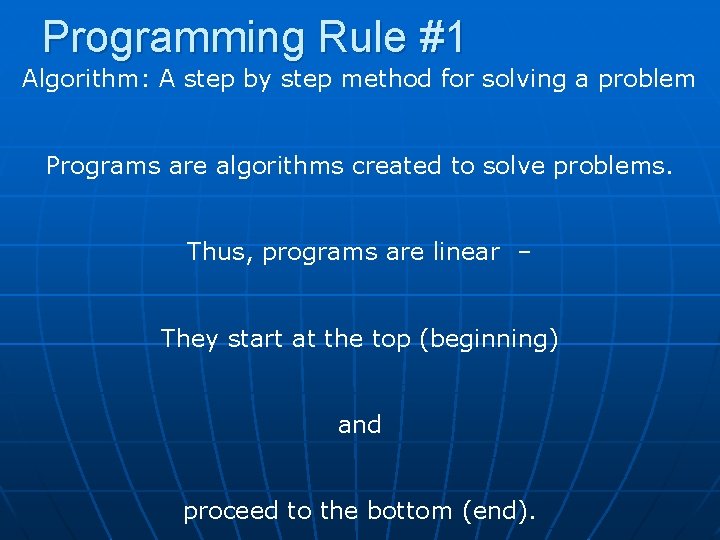 Programming Rule #1

Algorithm: A step by step method for solving a problem

Programs are algorithms created to solve problems.

Thus, programs are linear –

They start at the top (beginning)

and

proceed to the bottom (end).